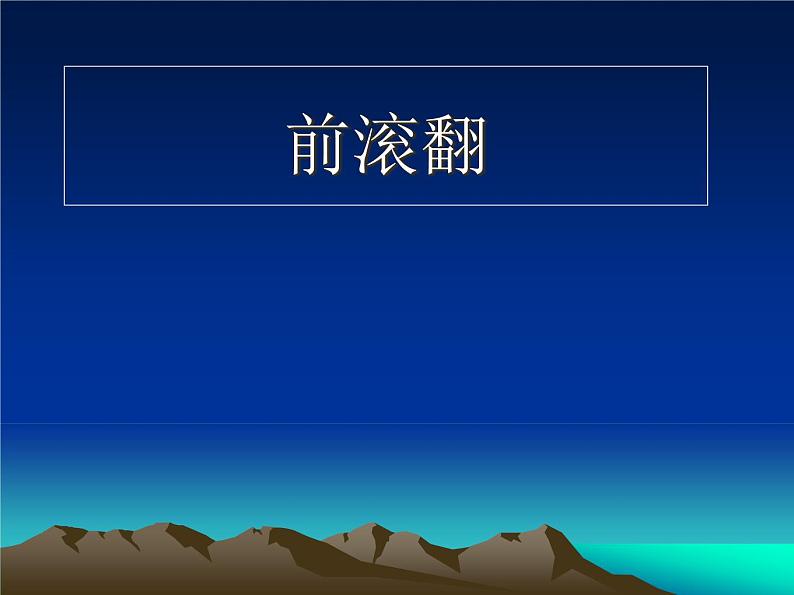 前滚翻